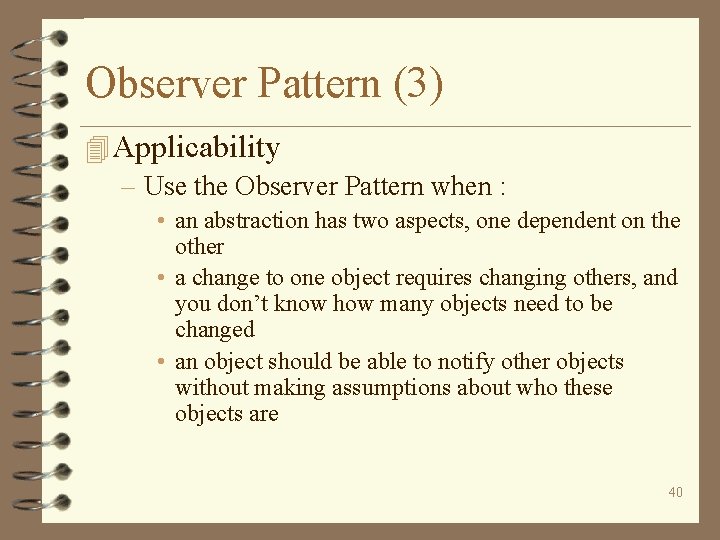 Observer Pattern (3)

Applicability

– Use the Observer Pattern when :

• an abstraction has two aspects, one dependent on the other

• a change to one object requires changing others, and you don’t know how many objects need to be changed

• an object should be able to notify other objects without making assumptions about who these objects are

40